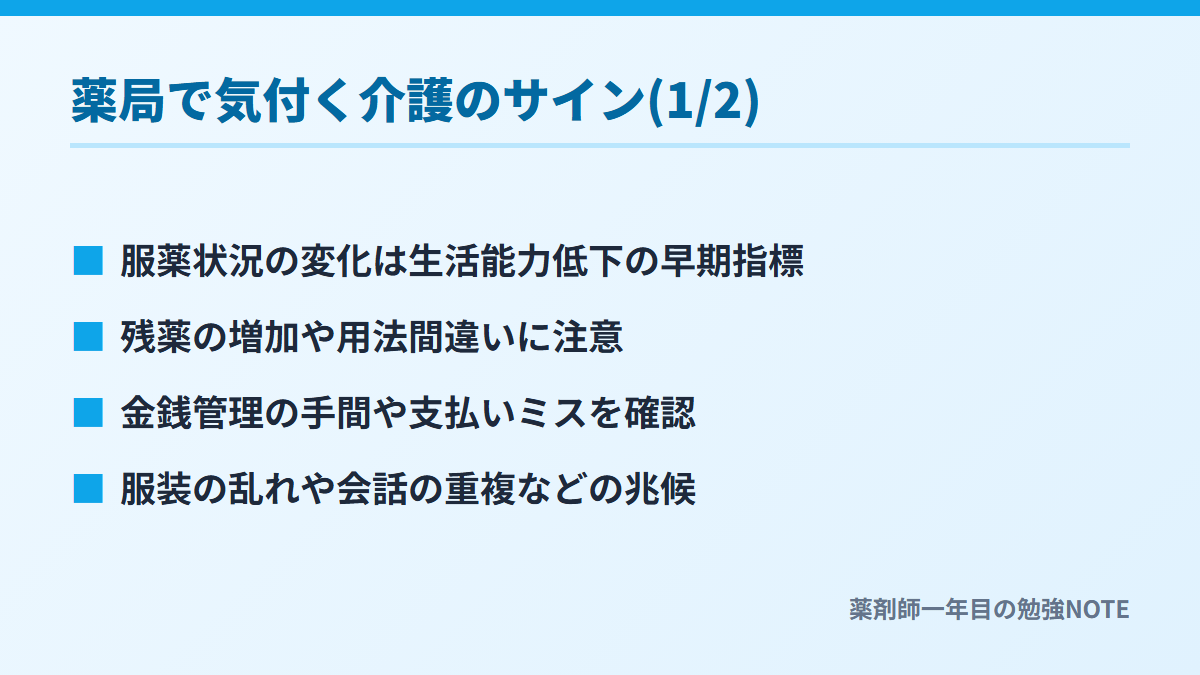 薬局で気付く介護のサイン(1/2)

■ 服薬状況の変化は生活能力低下の早期指標

■ 残薬の増加や用法間違いに注意

■ 金銭管理の手間や支払いミスを確認

■ 服装の乱れや会話の重複などの兆候

薬剤師一年目の勉強NOTE